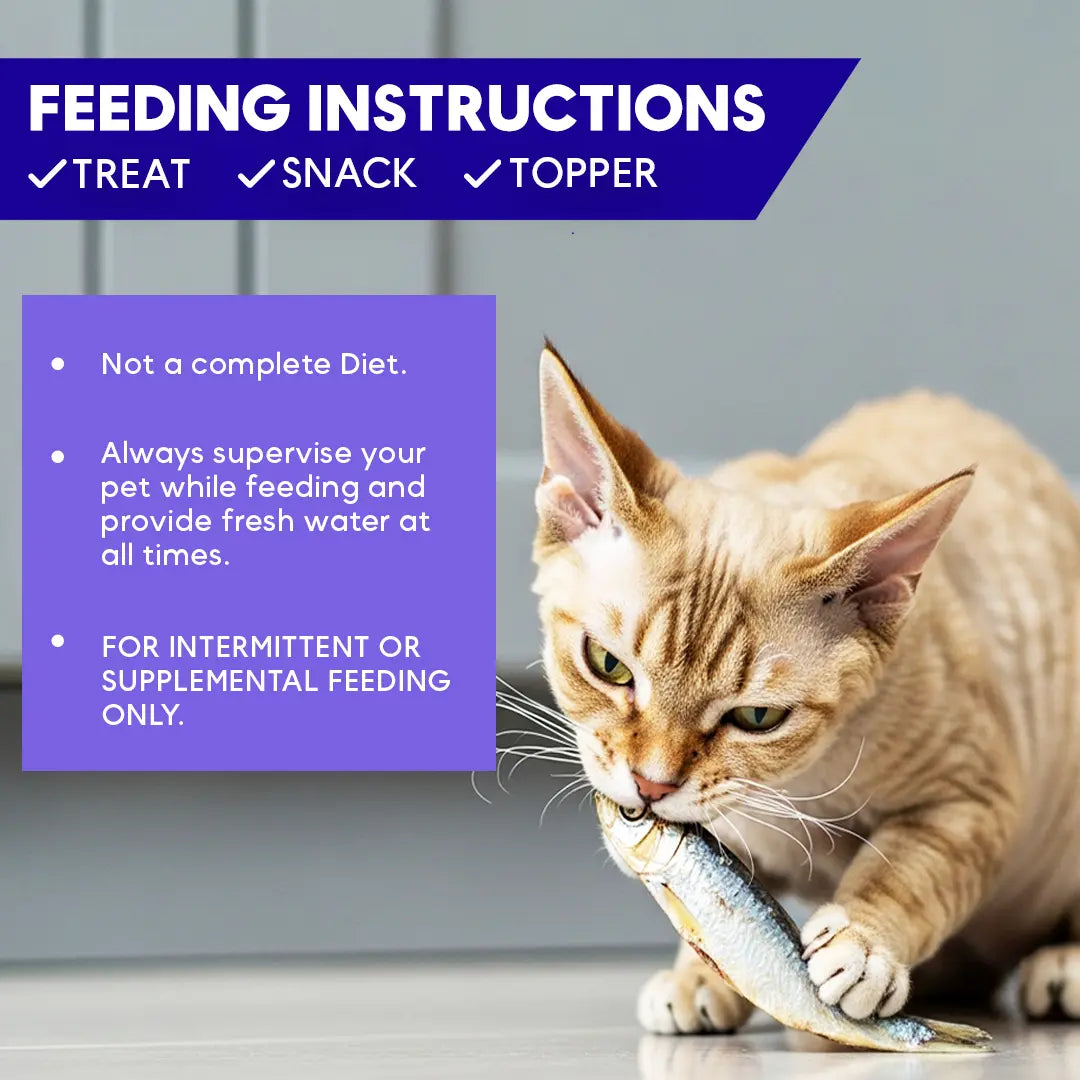 FEEDING INSTRUCTIONS
✓TREAT ✓SNACK ✓TOPPER

• Not a complete Diet.

• Always supervise your pet while feeding and provide fresh water at all times.

• FOR INTERMITTENT OR SUPPLEMENTAL FEEDING ONLY.